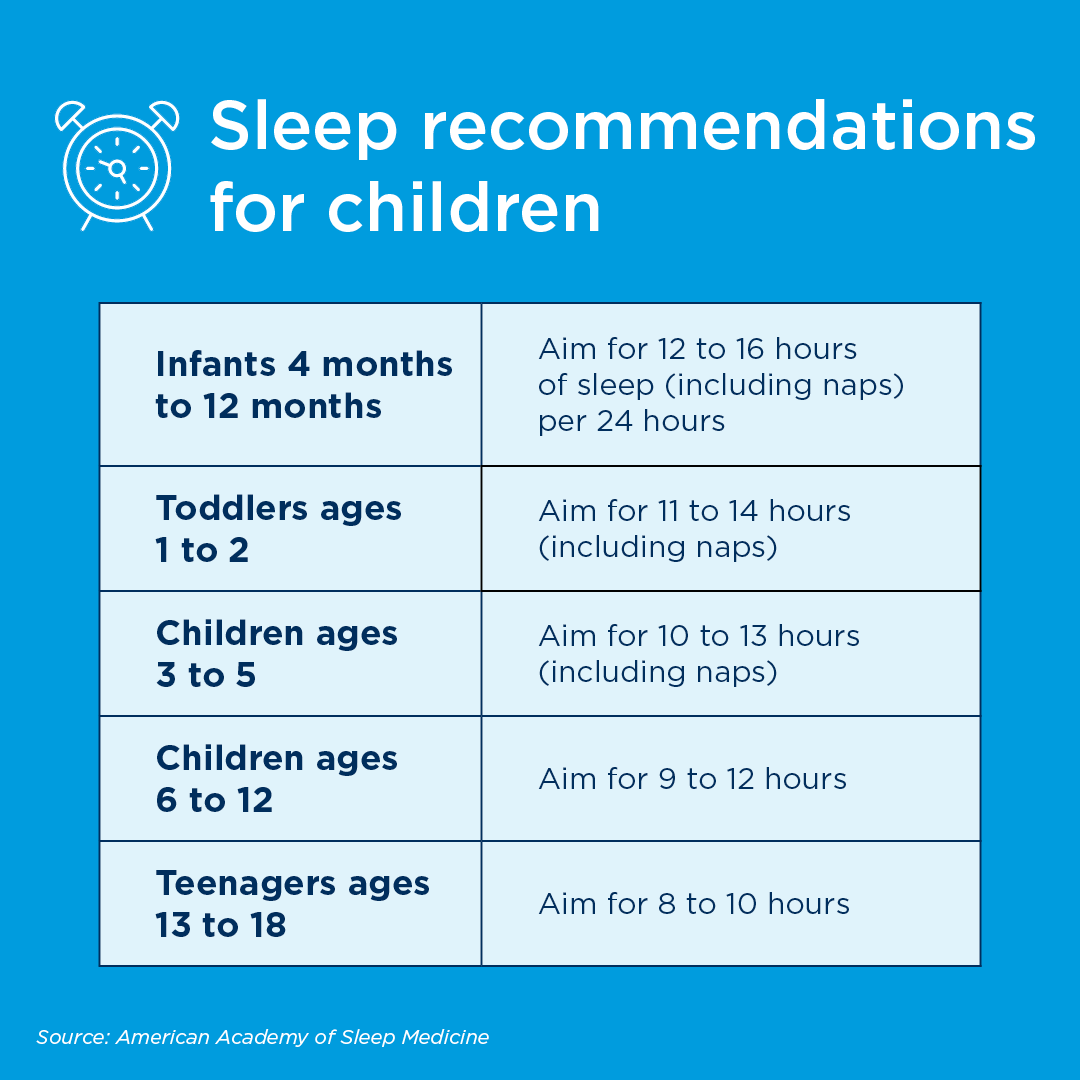 Sleep recommendations for children

| | |
|---|---|
| Infants 4 months to 12 months | Aim for 12 to 16 hours of sleep (including naps) per 24 hours |
| Toddlers ages 1 to 2 | Aim for 11 to 14 hours (including naps) |
| Children ages 3 to 5 | Aim for 10 to 13 hours (including naps) |
| Children ages 6 to 12 | Aim for 9 to 12 hours |
| Teenagers ages 13 to 18 | Aim for 8 to 10 hours |

Source: American Academy of Sleep Medicine